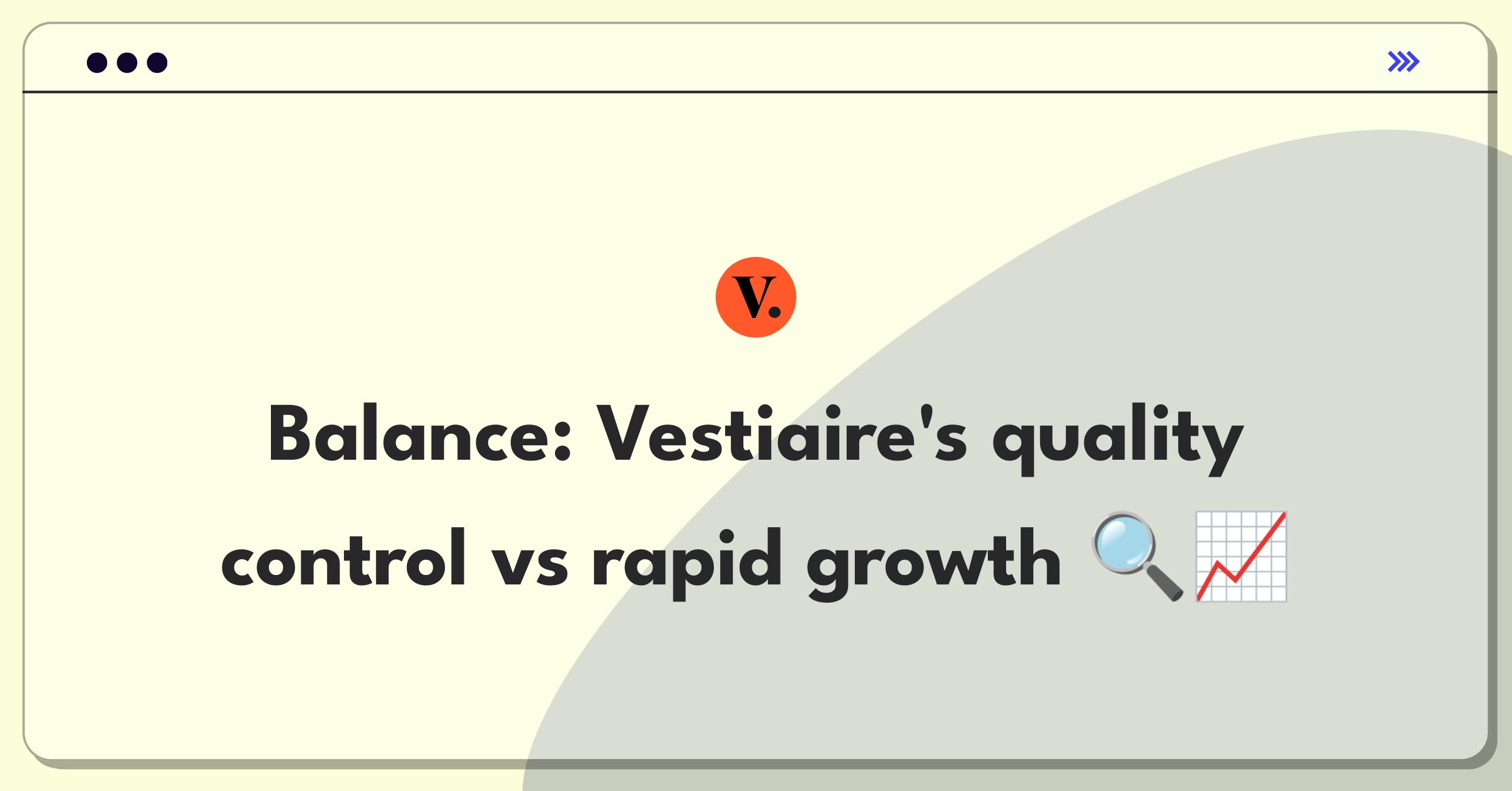 V.

Balance: Vestiaire's quality control vs rapid growth 🔍📈